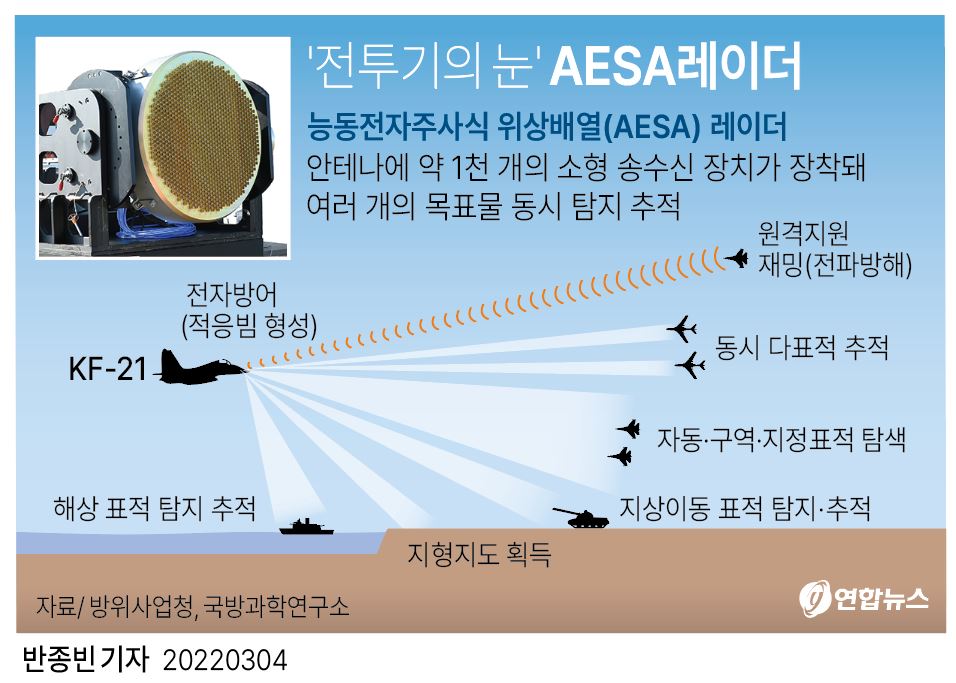 '전투기의 눈' AESA레이더

능동전자주사식 위상배열(AESA) 레이더
안테나에 약 1천 개의 소형 송수신 장치가 장착돼 여러 개의 목표물 동시 탐지 추적

원격지원 재밍(전파방해)

전자방어 (적응빔 형성)

KF-21

동시 다표적 추적

자동·구역·지정표적 탐색

해상 표적 탐지 추적

지상이동 표적 탐지·추적

지형지도 획득

자료/ 방위사업청, 국방과학연구소

연합뉴스

반종빈 기자 20220304